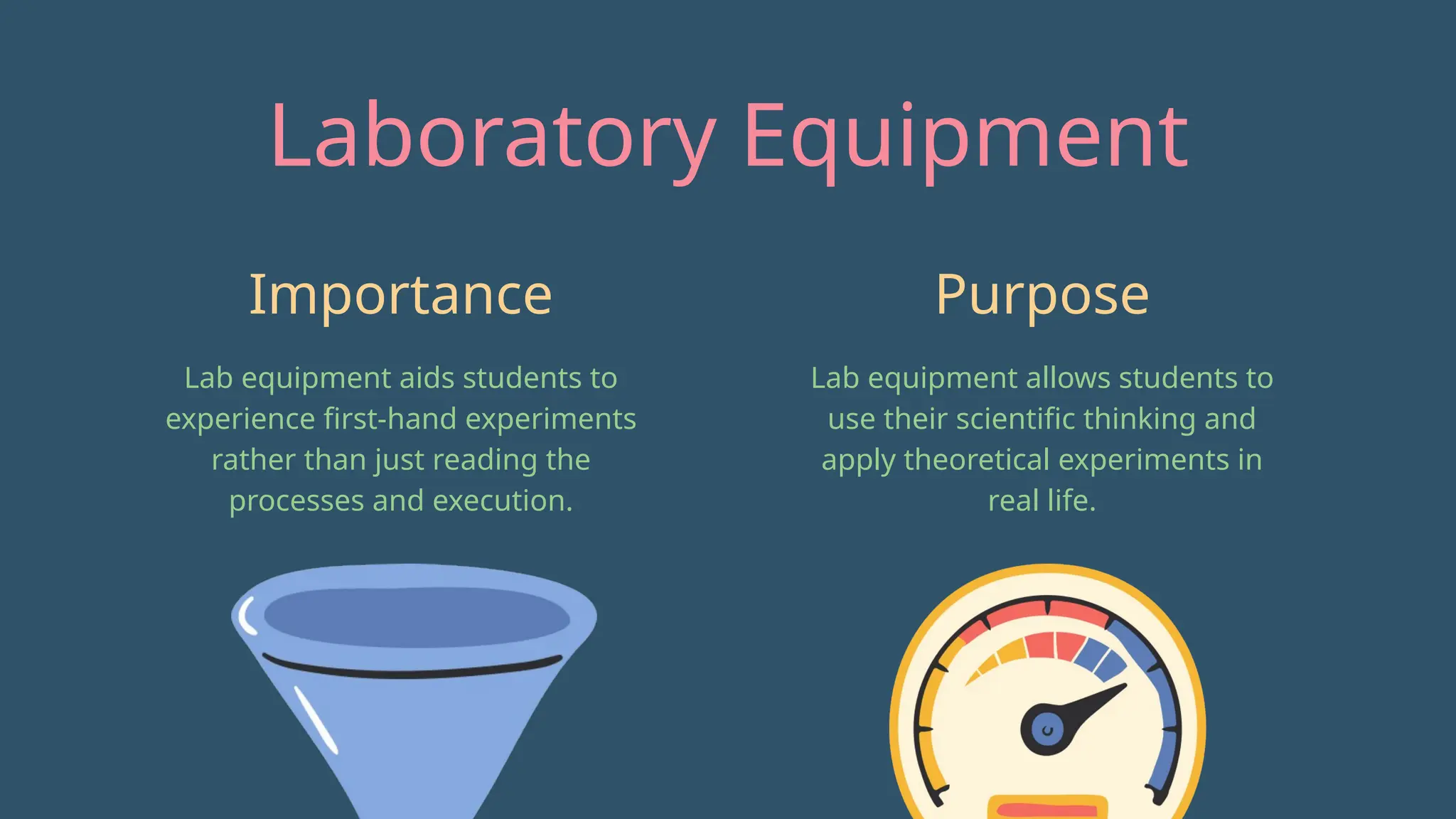 Laboratory Equipment

Importance

Lab equipment aids students to experience first-hand experiments rather than just reading the processes and execution.

Purpose

Lab equipment allows students to use their scientific thinking and apply theoretical experiments in real life.